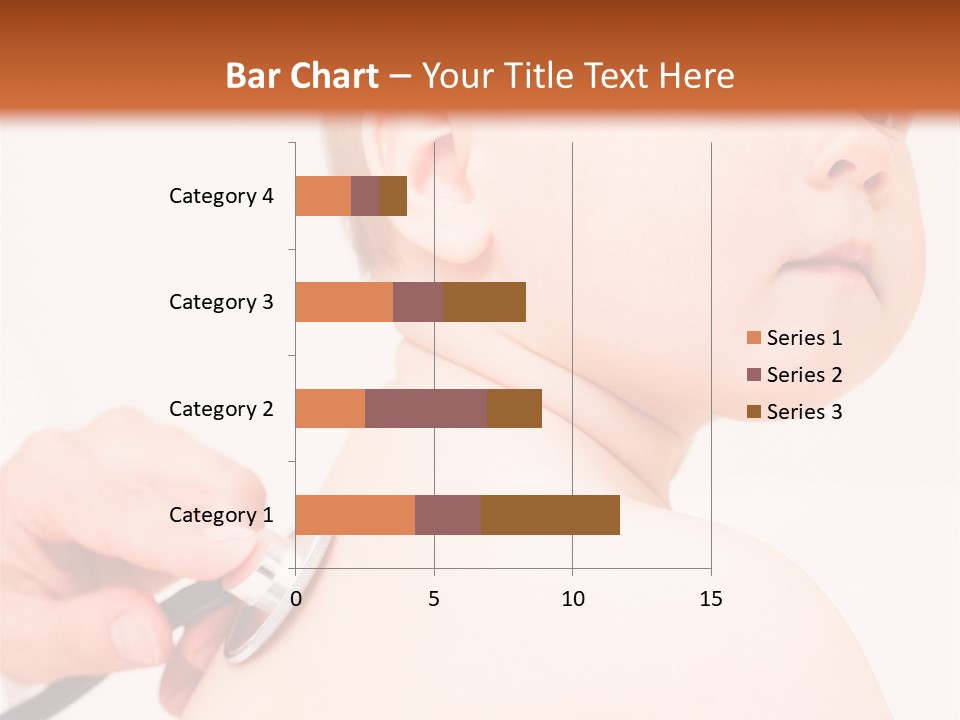 Bar Chart – Your Title Text Here

Category 4
Category 3
Category 2
Category 1

0
5
10
15

Series 1
Series 2
Series 3